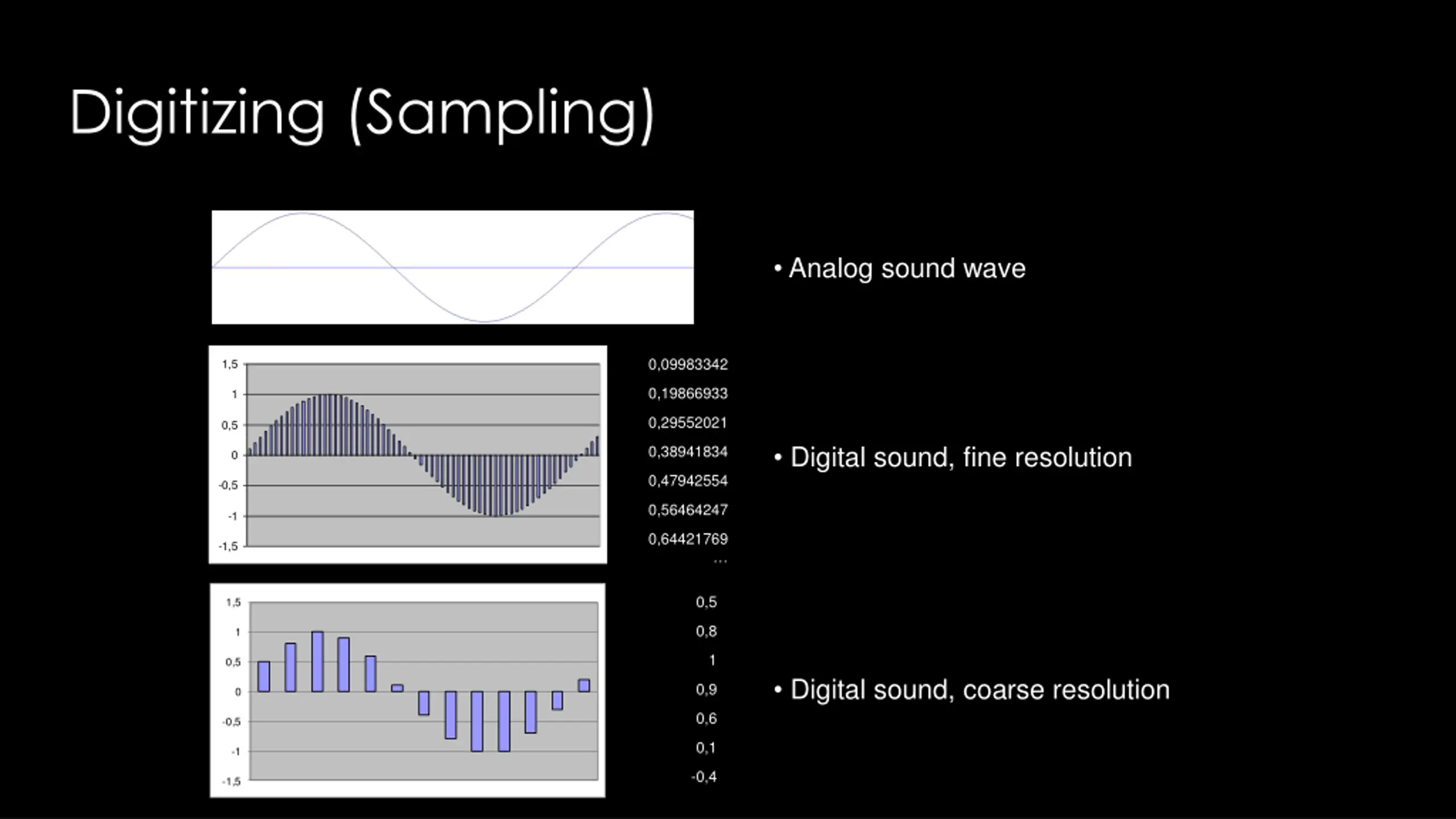 Digitizing (Sampling)

• Analog sound wave

1,5
1
0,5
0
-0,5
-1
-1,5

0,09983342
0,19866933
0,29552021
0,38941834
0,47942554
0,56464247
0,64421769
...

• Digital sound, fine resolution

1,5
1
0,5
0
-0,5
-1
-1,5

0,5
0,8
1
0,9
0,6
0,1
-0,4

• Digital sound, coarse resolution